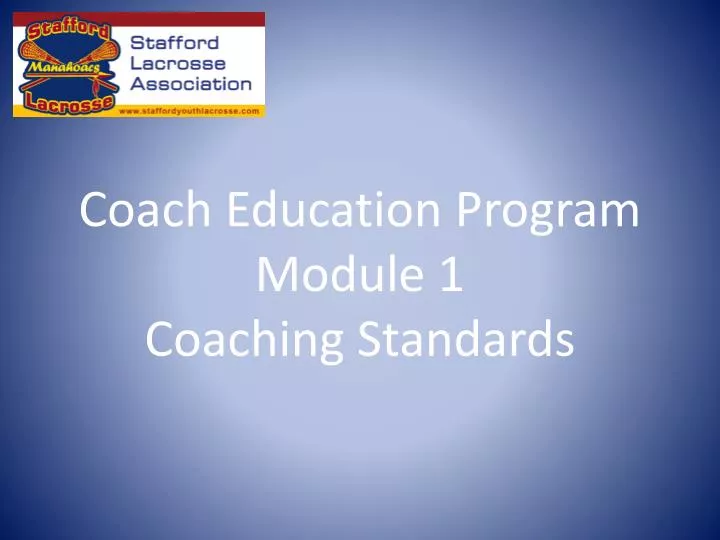 Stafford
Manahoacs
Lacrosse

Stafford Lacrosse Association

www.staffordyouthlacrosse.com

Coach Education Program
Module 1
Coaching Standards